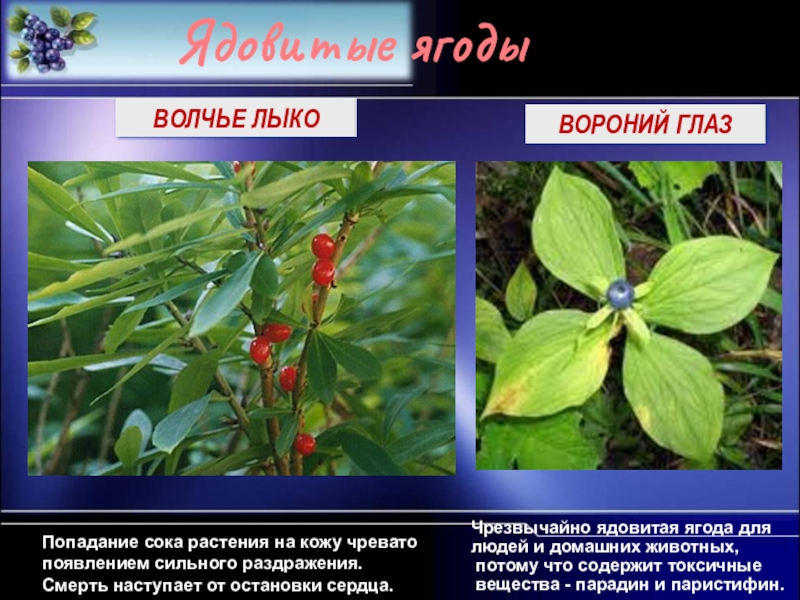 Ядовитые ягоды

ВОЛЧЬЕ ЛЫКО

ВОРОНИЙ ГЛАЗ

Попадание сока растения на кожу чревато появлением сильного раздражения. Смерть наступает от остановки сердца.

Чрезвычайно ядовитая ягода для людей и домашних животных, потому что содержит токсичные вещества - парадин и паристифин.